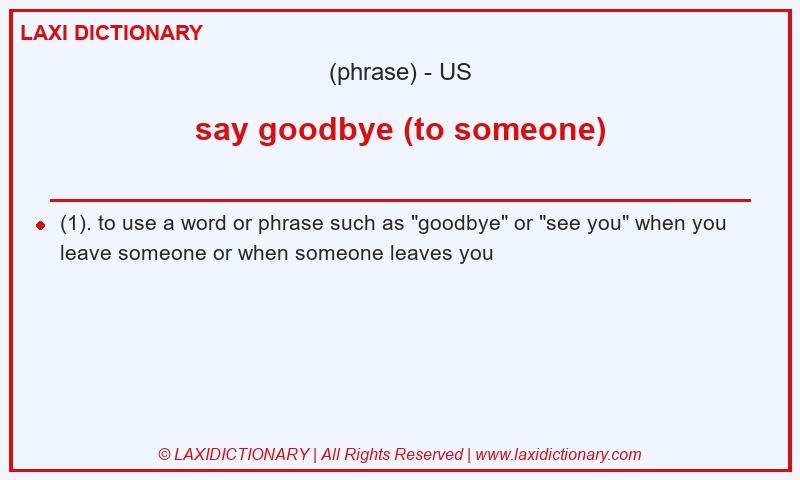 LAXI DICTIONARY

(phrase) - US

say goodbye (to someone)

(1). to use a word or phrase such as "goodbye" or "see you" when you leave someone or when someone leaves you

© LAXIDICTIONARY | All Rights Reserved | www.laxidictionary.com